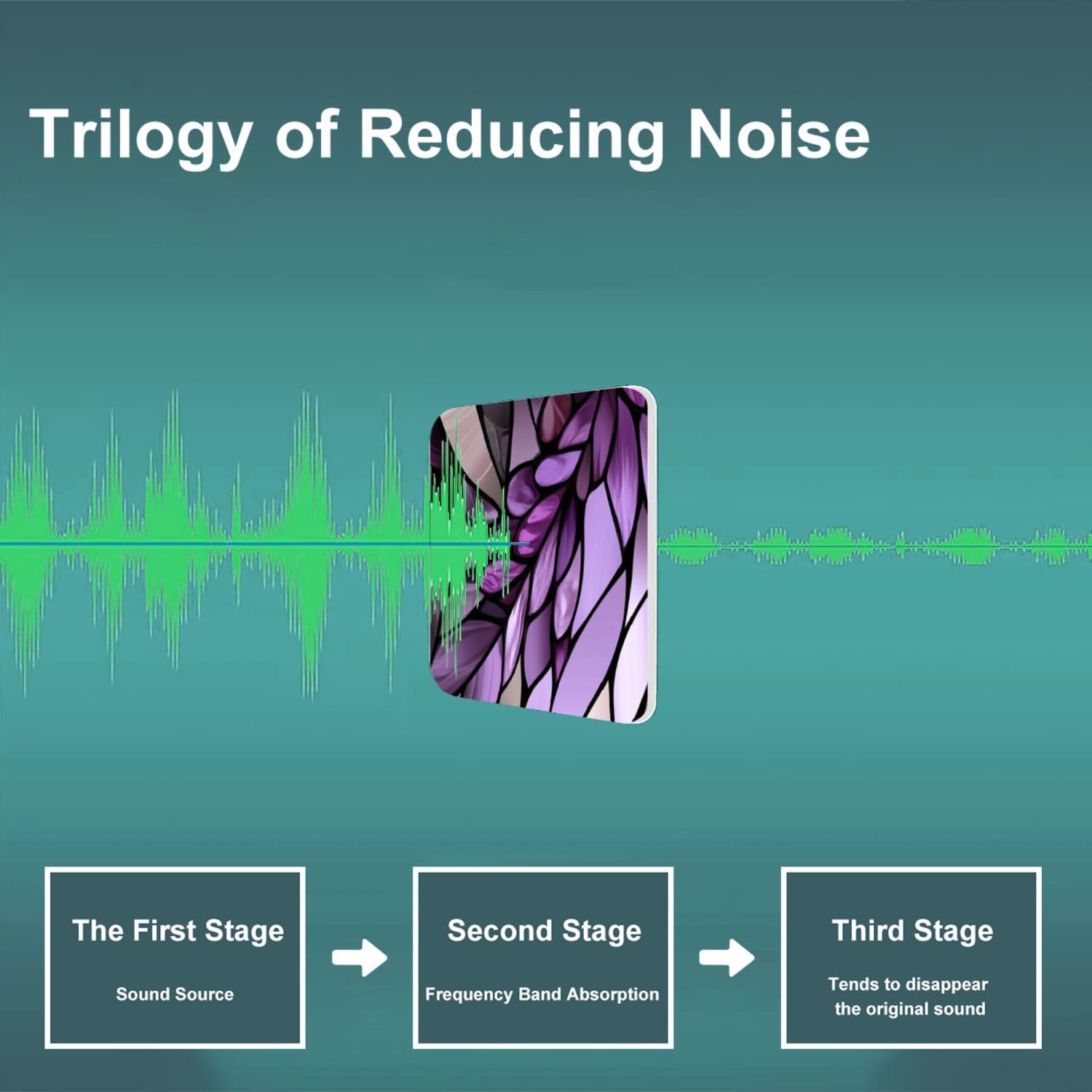 Trilogy of Reducing Noise

The First Stage

Sound Source

Second Stage

Frequency Band Absorption

Third Stage

Tends to disappear the original sound